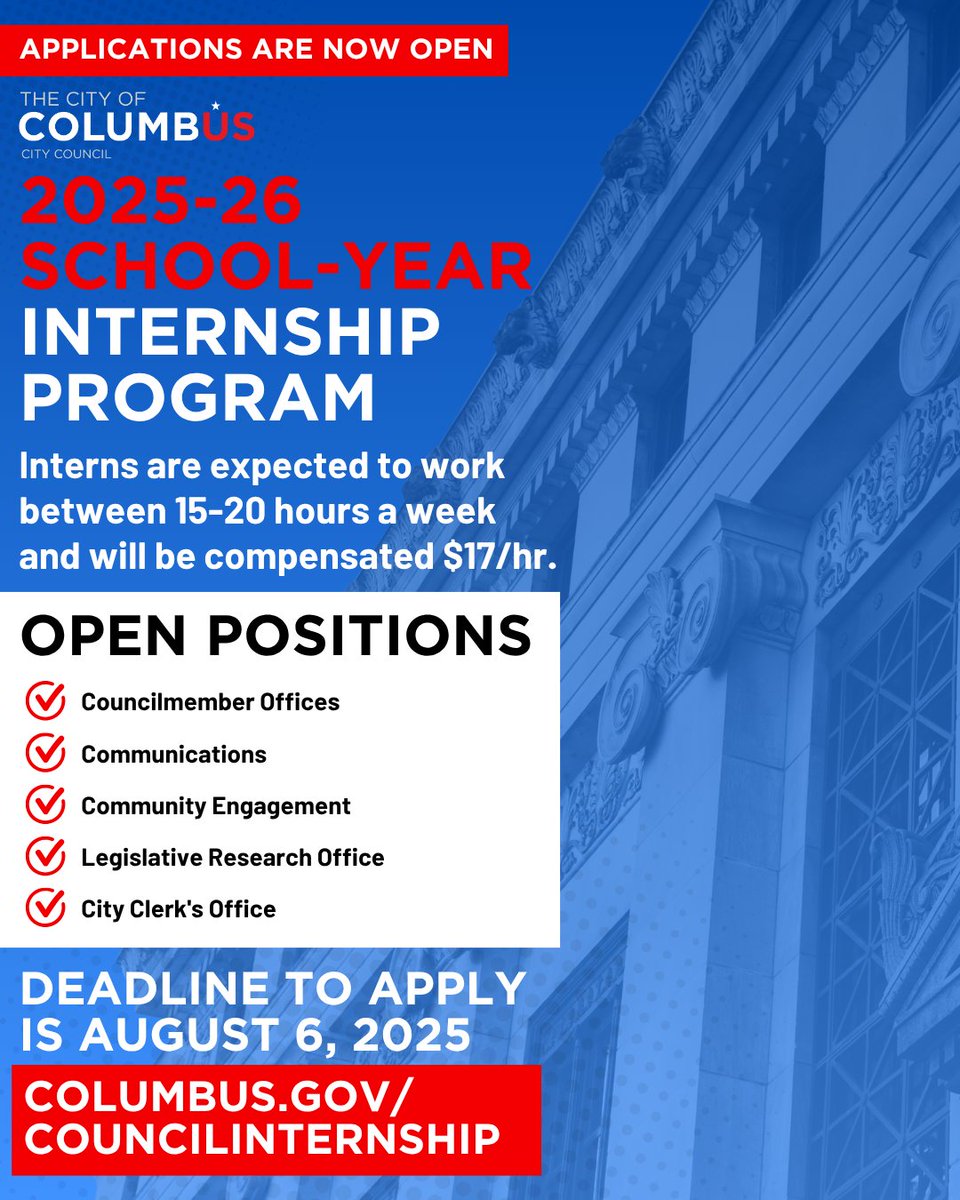 APPLICATIONS ARE NOW OPEN

THE CITY OF
COLUMBUS
CITY COUNCIL

2025-26 SCHOOL-YEAR INTERNSHIP PROGRAM

Interns are expected to work between 15-20 hours a week and will be compensated $17/hr.

OPEN POSITIONS

Councilmember Offices

Communications

Community Engagement

Legislative Research Office

City Clerk's Office

DEADLINE TO APPLY IS AUGUST 6, 2025

COLUMBUS.GOV/COUNCILINTERNSHIP